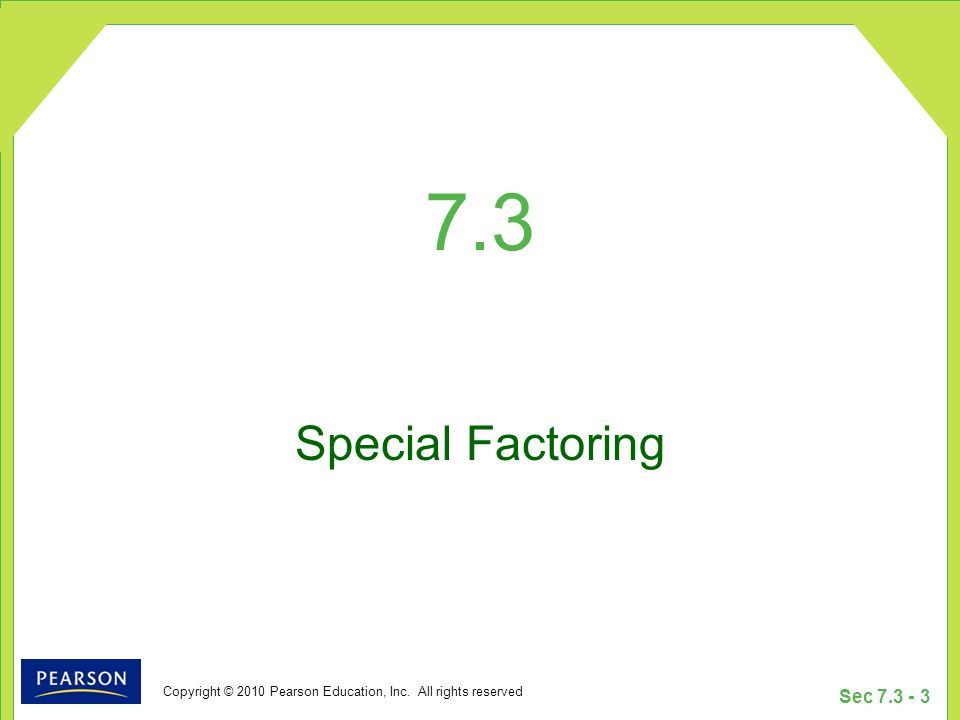 7.3

Special Factoring

PEARSON

Copyright © 2010 Pearson Education, Inc. All rights reserved

Sec 7.3 - 3